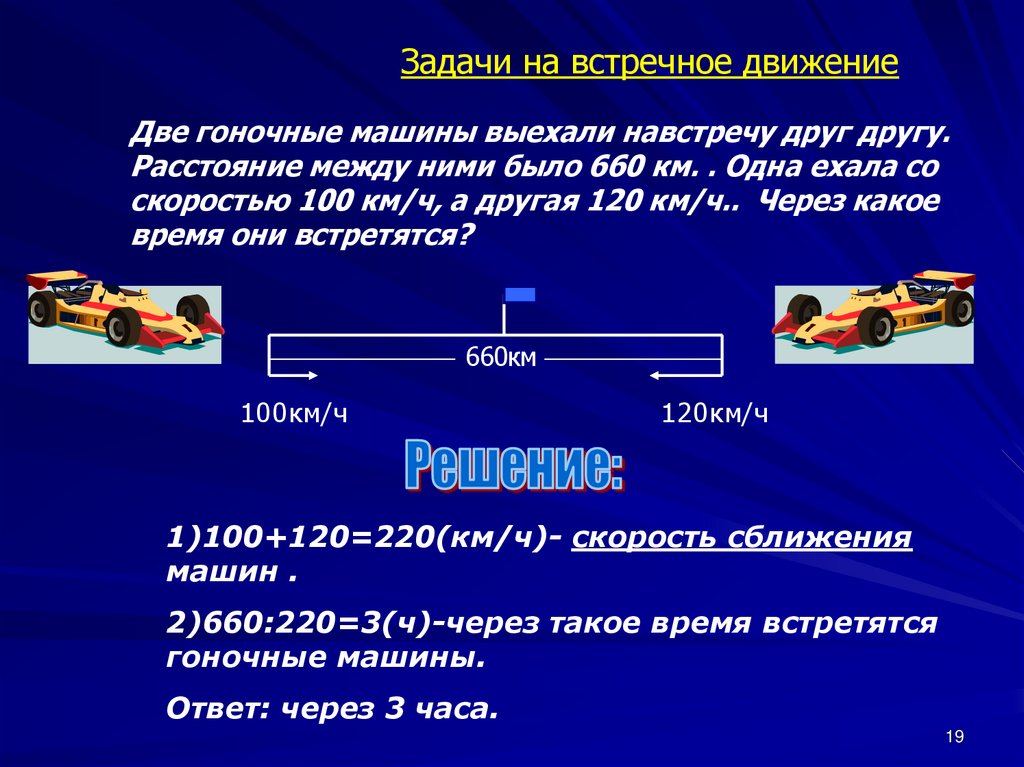 Задачи на встречное движение

Две гоночные машины выехали навстречу друг другу. Расстояние между ними было 660 км. . Одна ехала со скоростью 100 км/ч, а другая 120 км/ч.. Через какое время они встретятся?

660км

100км/ч

120км/ч

Решение:

1)100+120=220(км/ч)- скорость сближения машин .

2)660:220=3(ч)-через такое время встретятся гоночные машины.

Ответ: через 3 часа.

19